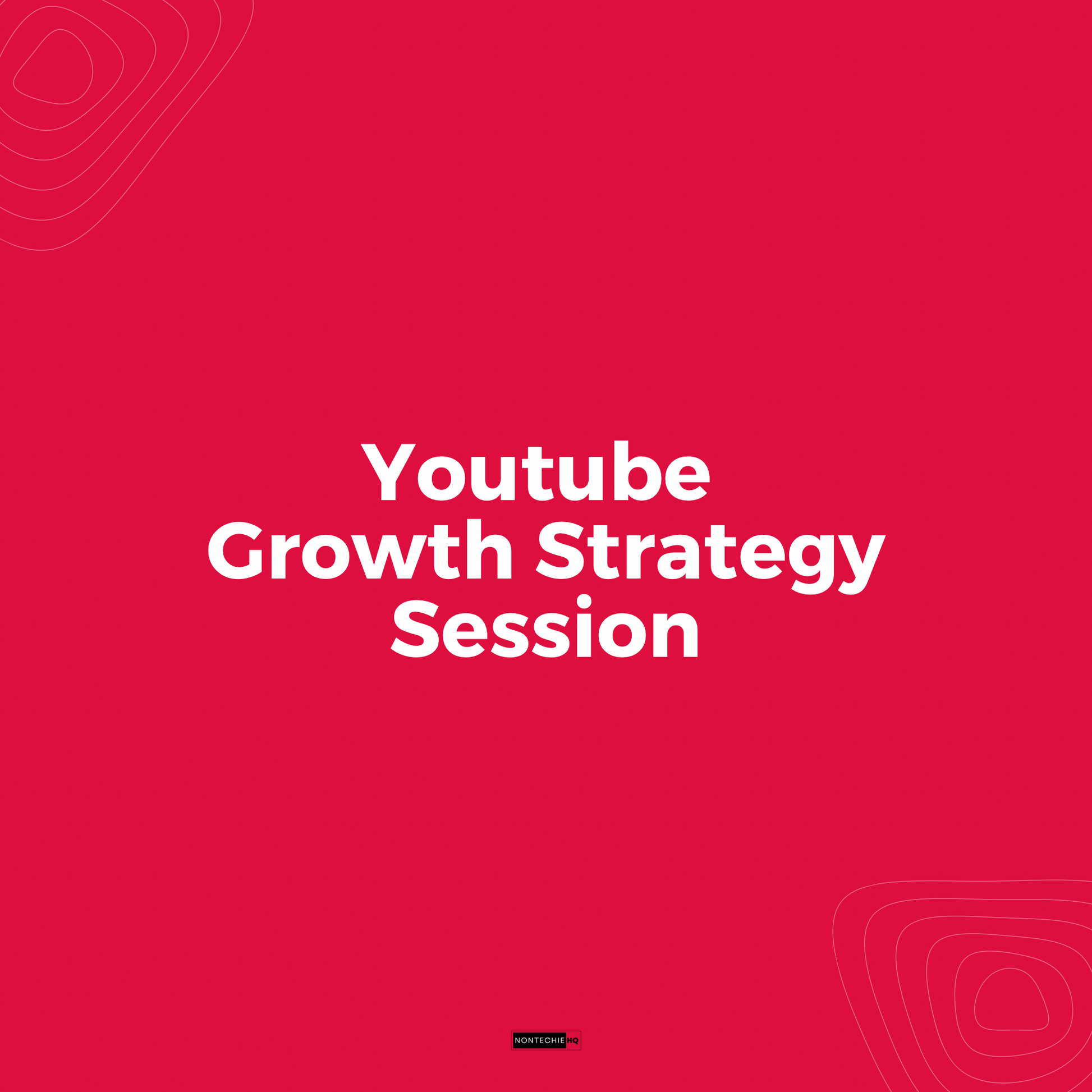 Youtube
Growth Strategy
Session

NONTECHIE HQ